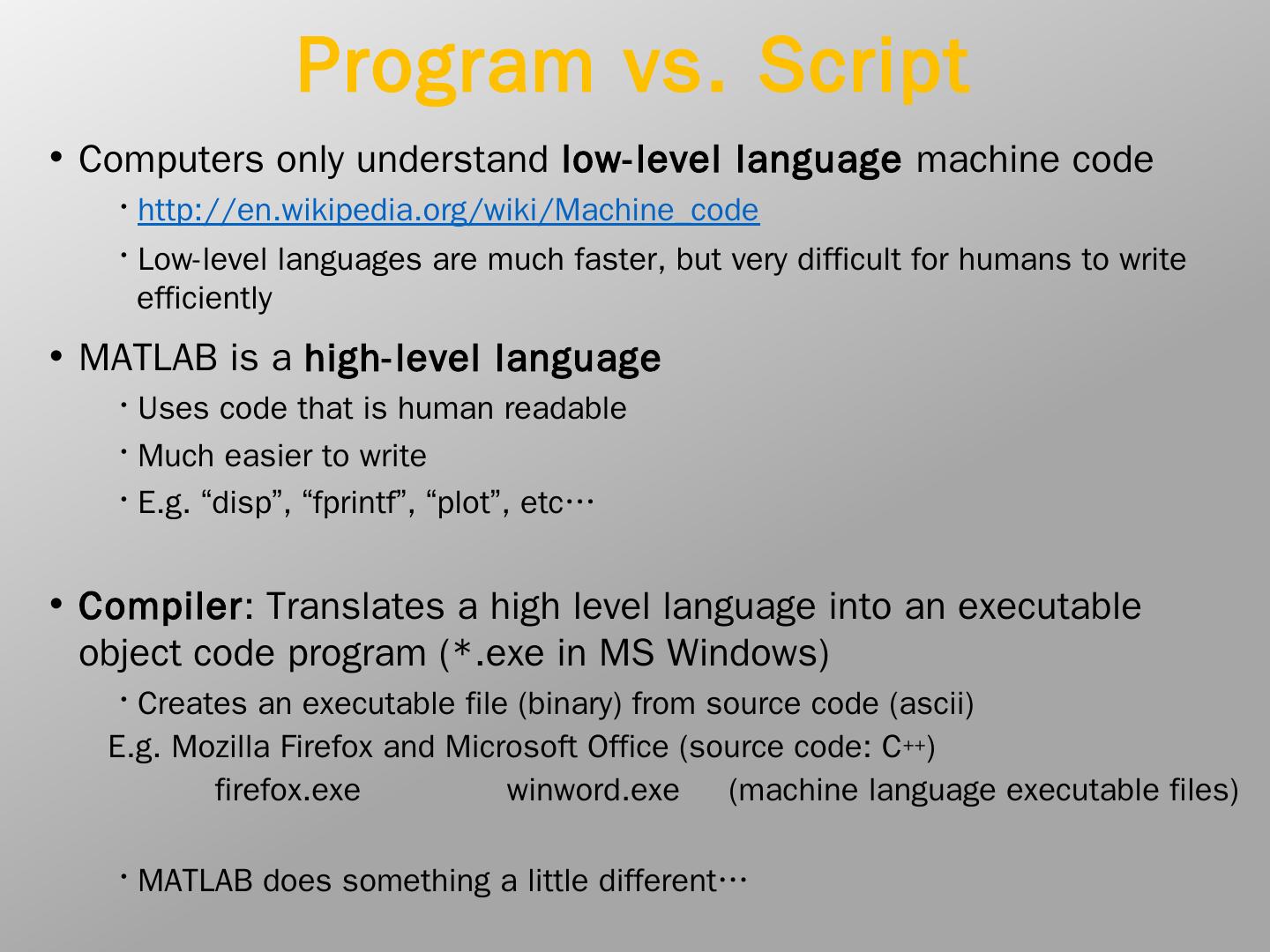 Program vs. Script

• Computers only understand low-level language machine code

• http://en.wikipedia.org/wiki/Machine_code

• Low-level languages are much faster, but very difficult for humans to write efficiently

• MATLAB is a high-level language

• Uses code that is human readable

• Much easier to write

• E.g. “disp”, “fprintf”, “plot”, etc…

• Compiler: Translates a high level language into an executable object code program (*.exe in MS Windows)

• Creates an executable file (binary) from source code (ascii)

E.g. Mozilla Firefox and Microsoft Office (source code: C++)

firefox.exe winword.exe (machine language executable files)

• MATLAB does something a little different…